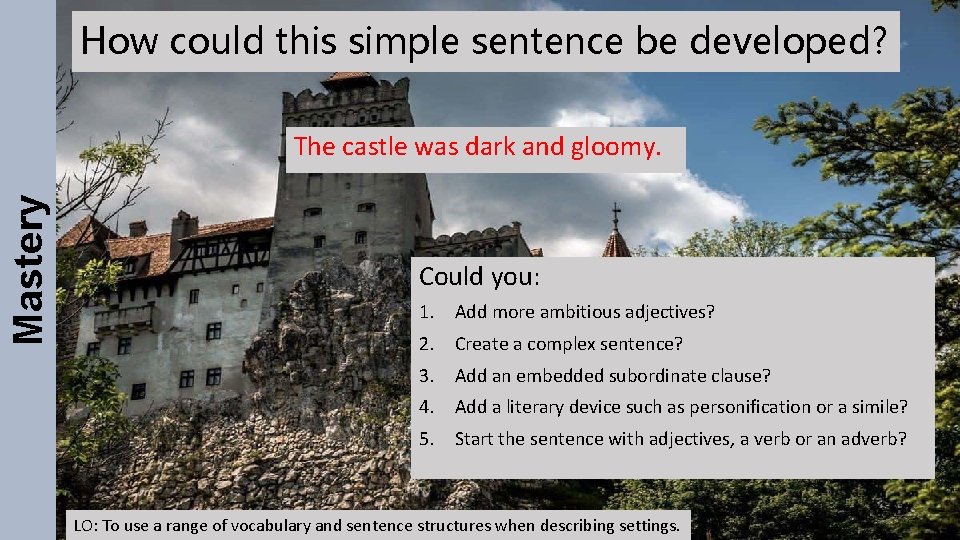 Mastery

How could this simple sentence be developed?

The castle was dark and gloomy.

Could you:
1. Add more ambitious adjectives?
2. Create a complex sentence?
3. Add an embedded subordinate clause?
4. Add a literary device such as personification or a simile?
5. Start the sentence with adjectives, a verb or an adverb?

LO: To use a range of vocabulary and sentence structures when describing settings.